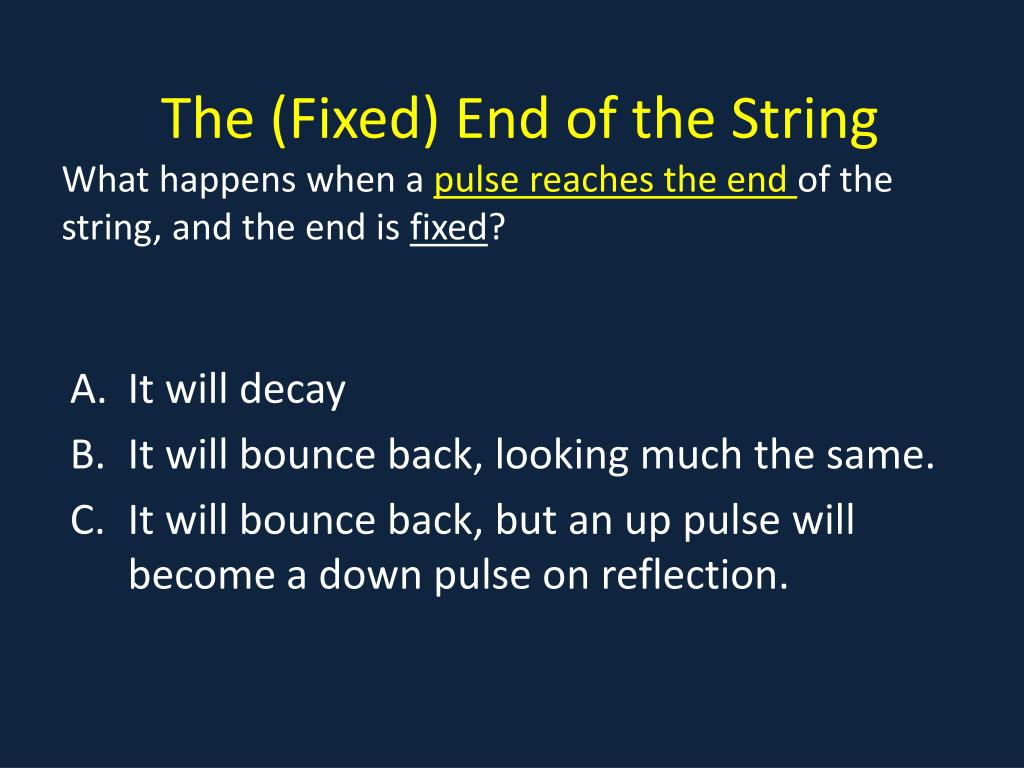 The (Fixed) End of the String
What happens when a pulse reaches the end of the string, and the end is fixed?

A. It will decay
B. It will bounce back, looking much the same.
C. It will bounce back, but an up pulse will become a down pulse on reflection.